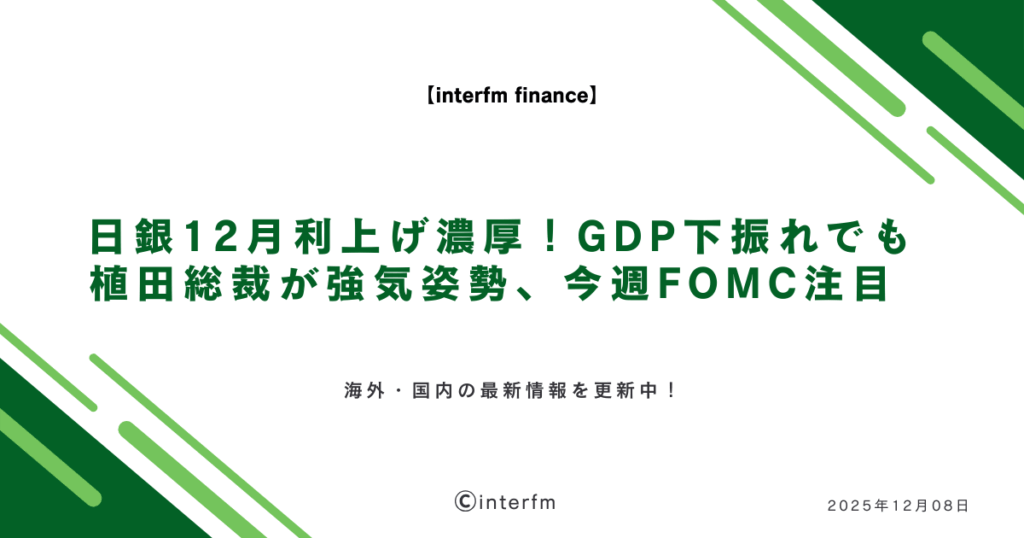 【interfm finance】

日銀12月利上げ濃厚！GDP下振れでも植田総裁が強気姿勢、今週FOMC注目

海外・国内の最新情報を更新中！

Ⓒinterfm

2025年12月08日